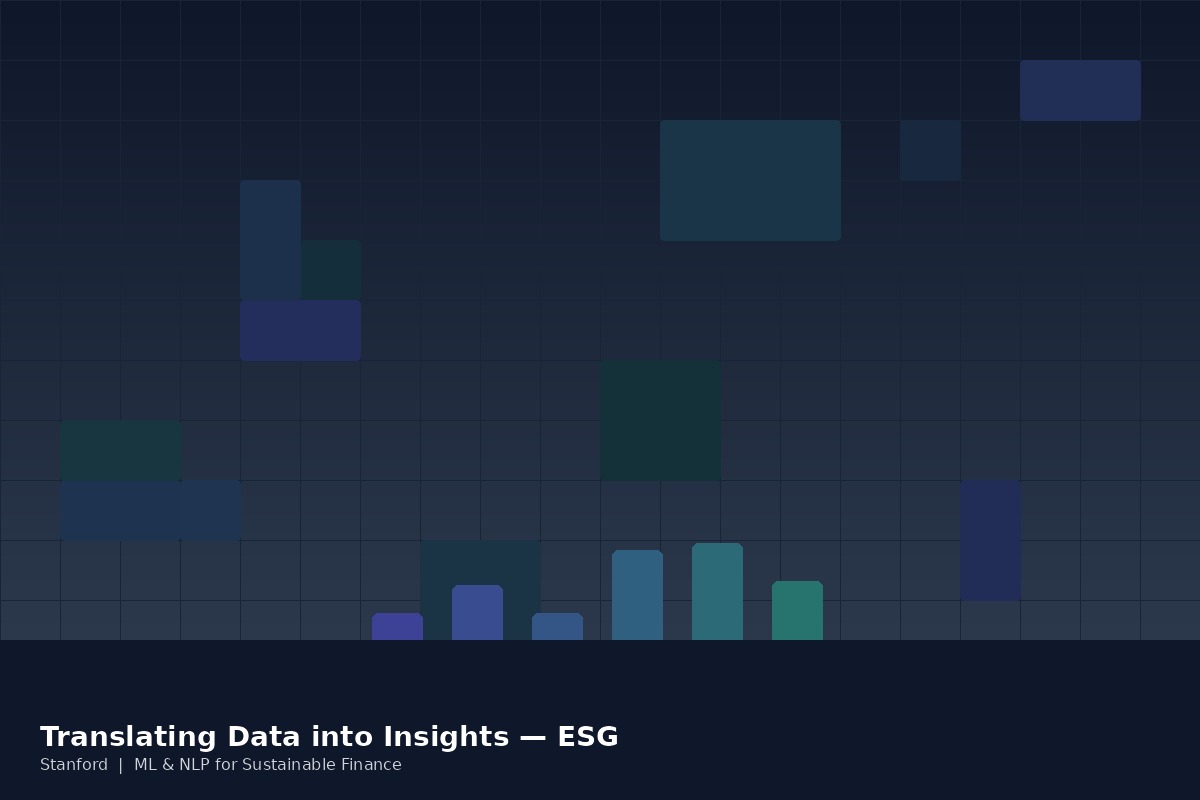 Translating Data into Insights — ESG
Stanford | ML & NLP for Sustainable Finance